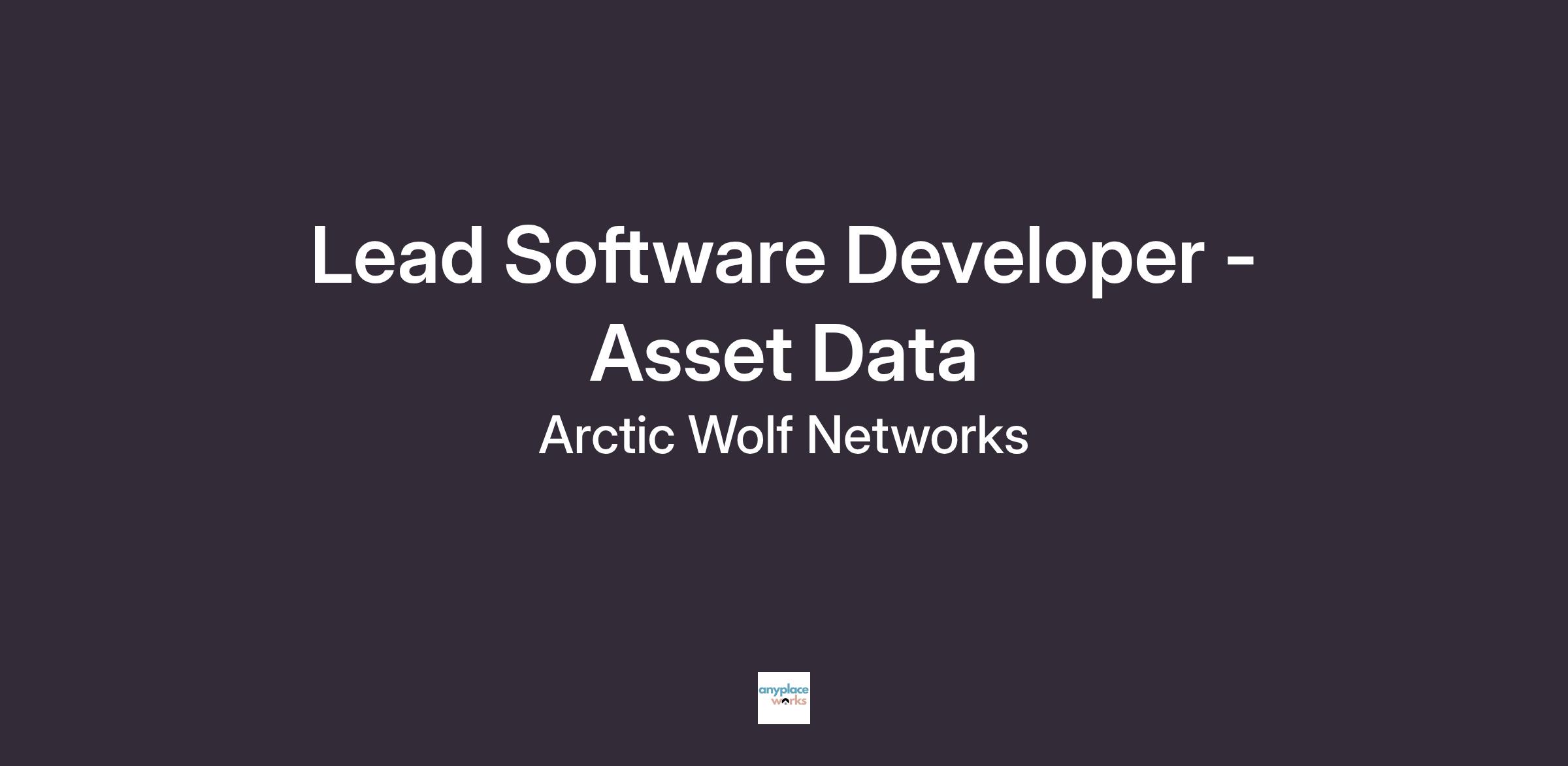 Lead Software Developer - Asset Data

Arctic Wolf Networks

anyplace works